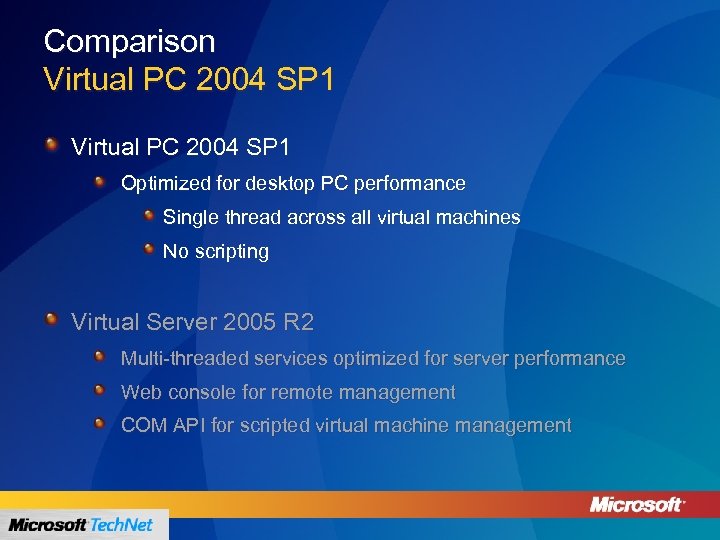 Comparison
Virtual PC 2004 SP1

Virtual PC 2004 SP1

Optimized for desktop PC performance

Single thread across all virtual machines

No scripting

Virtual Server 2005 R2

Multi-threaded services optimized for server performance

Web console for remote management

COM API for scripted virtual machine management

Microsoft TechNet

Microsoft